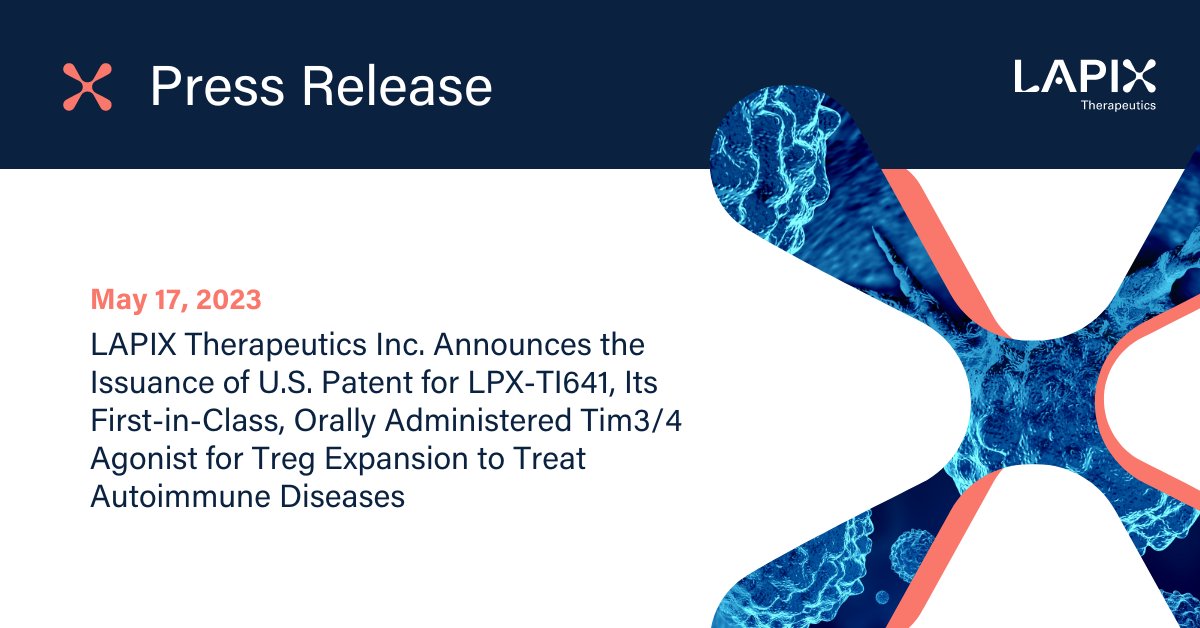 Press Release

LAPIX
Therapeutics

May 17, 2023

LAPIX Therapeutics Inc. Announces the Issuance of U.S. Patent for LPX-TI641, Its First-in-Class, Orally Administered Tim3/4 Agonist for Treg Expansion to Treat Autoimmune Diseases